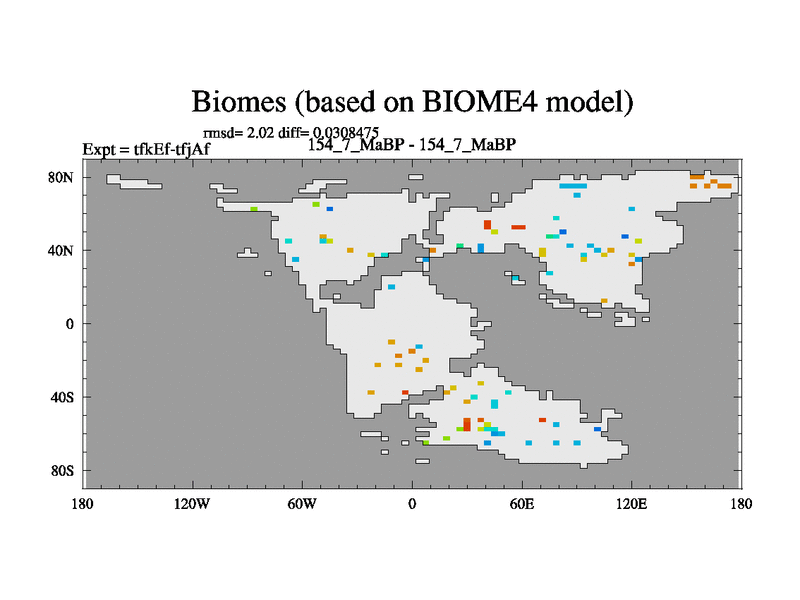 Biomes (based on BIOME4 model)

rmsd= 2.02 diff= 0.0308475

Expt = tfkEf-tfjAf

154_7_MaBP - 154_7_MaBP

80N
40N
0
40S
80S

180 120W 60W 0 60E 120E 180